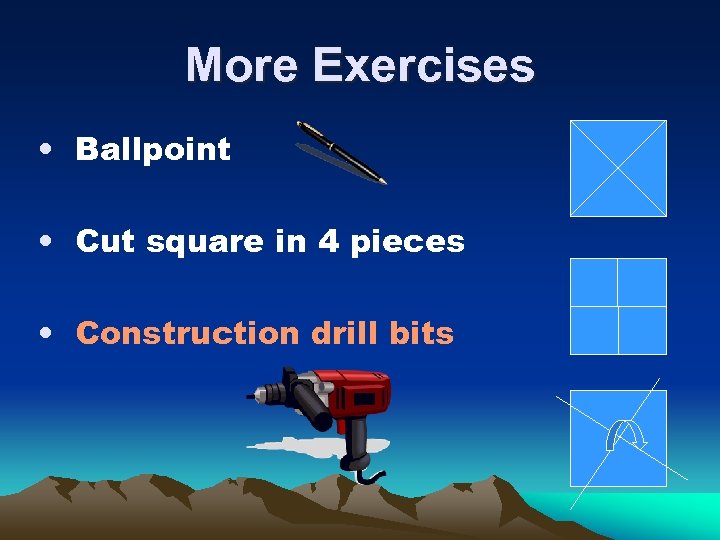 More Exercises

• Ballpoint

• Cut square in 4 pieces

• Construction drill bits